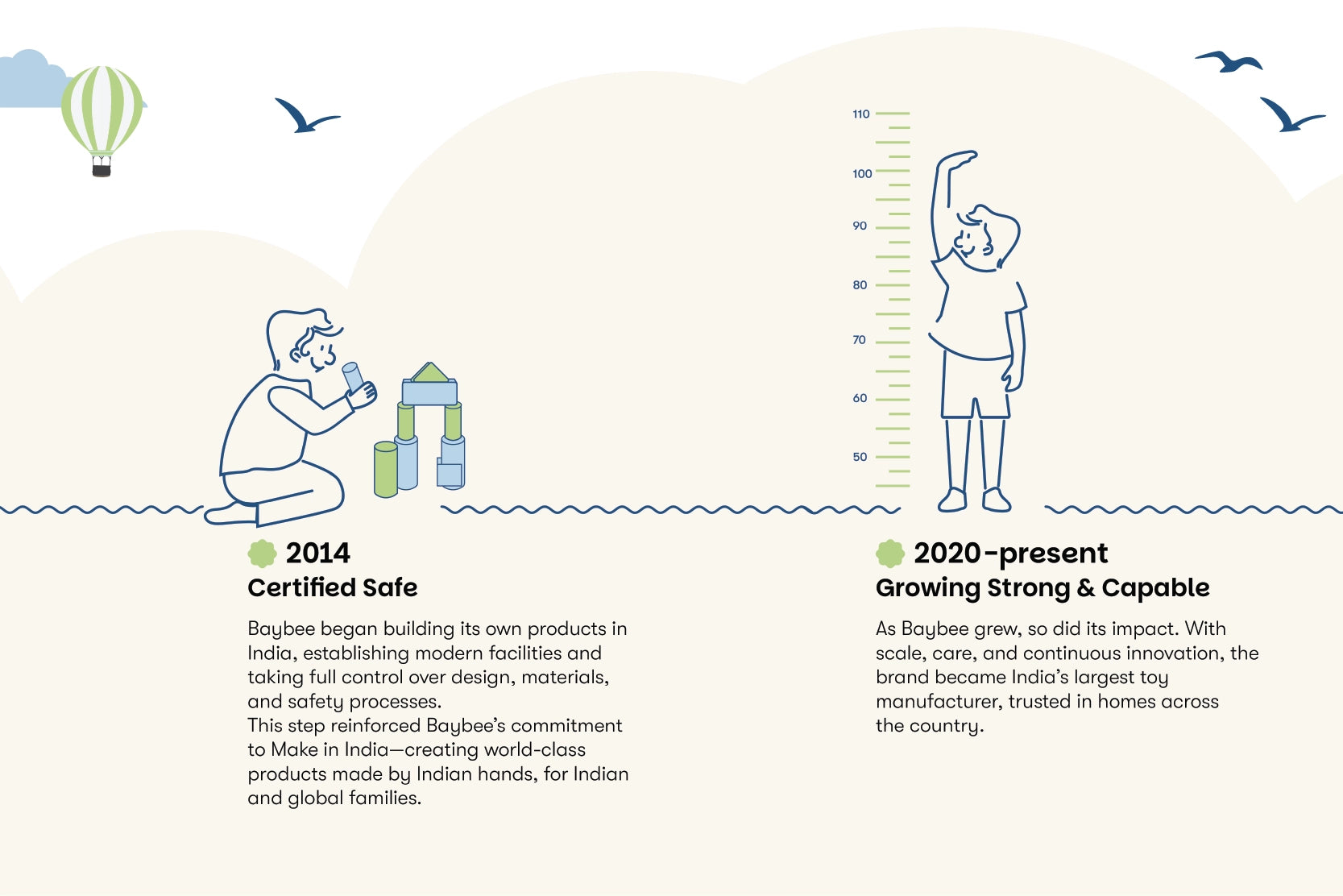 110
100
90
80
70
60
50

2014
Certified Safe

Baybee began building its own products in India, establishing modern facilities and taking full control over design, materials, and safety processes.
This step reinforced Baybee's commitment to Make in India—creating world-class products made by Indian hands, for Indian and global families.

2020-present
Growing Strong & Capable

As Baybee grew, so did its impact. With scale, care, and continuous innovation, the brand became India's largest toy manufacturer, trusted in homes across the country.